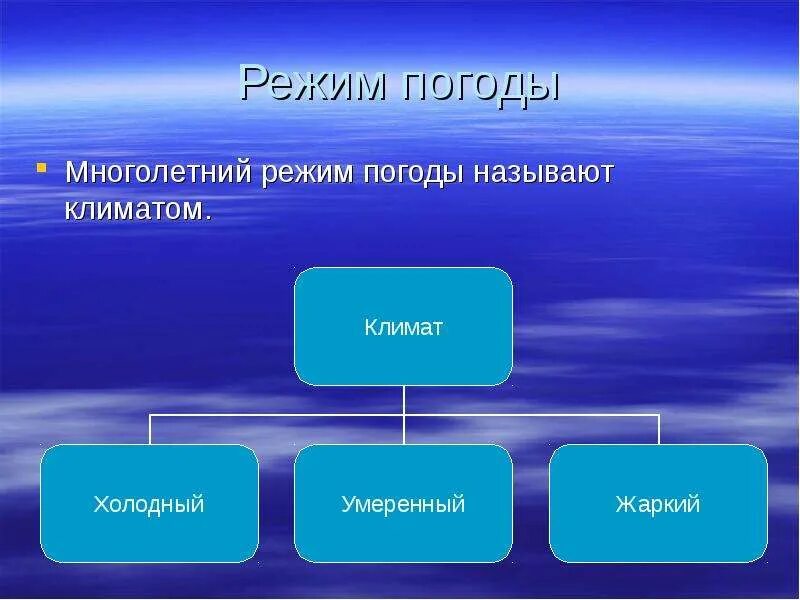 Режим погоды

Многолетний режим погоды называют климатом.

Климат

Холодный

Умеренный

Жаркий